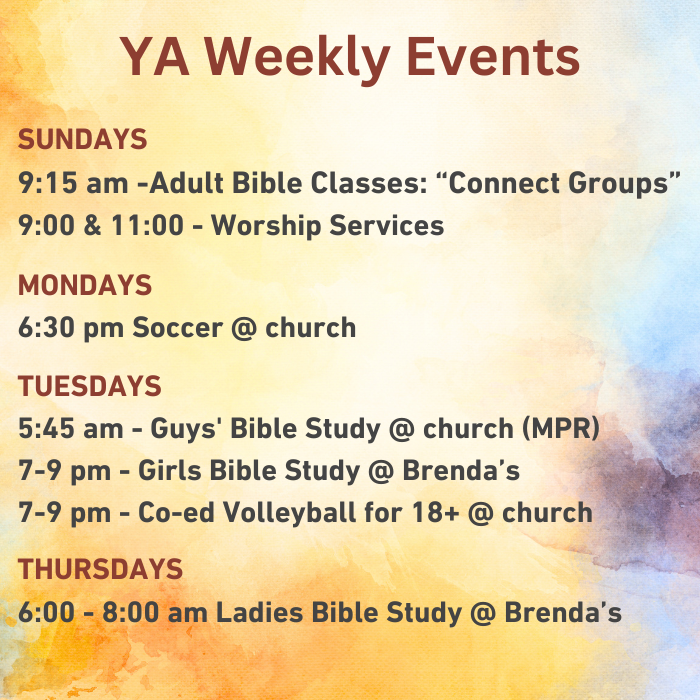 YA Weekly Events

SUNDAYS
9:15 am -Adult Bible Classes: “Connect Groups”
9:00 & 11:00 - Worship Services

MONDAYS
6:30 pm Soccer @ church

TUESDAYS
5:45 am - Guys' Bible Study @ church (MPR)
7-9 pm - Girls Bible Study @ Brenda’s
7-9 pm - Co-ed Volleyball for 18+ @ church

THURSDAYS
6:00 - 8:00 am Ladies Bible Study @ Brenda’s